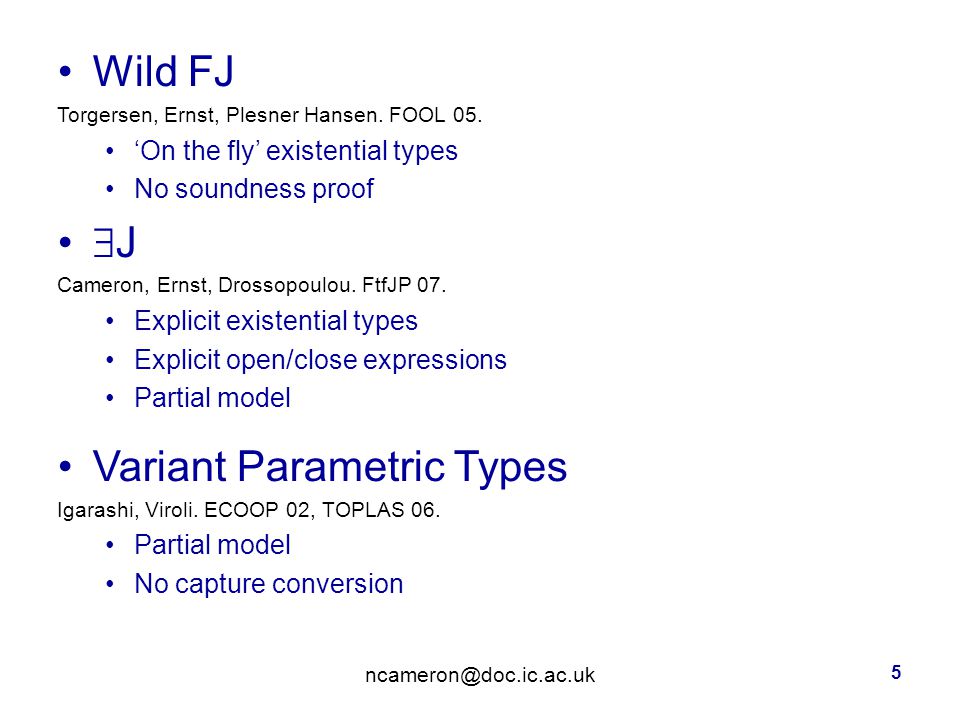 • Wild FJ

Torgersen, Ernst, Plesner Hansen. FOOL 05.

• ‘On the fly’ existential types
• No soundness proof

• $\exists$J

Cameron, Ernst, Drossopoulou. FtfJP 07.

• Explicit existential types
• Explicit open/close expressions
• Partial model

• Variant Parametric Types

Igarashi, Viroli. ECOOP 02, TOPLAS 06.

• Partial model
• No capture conversion

ncameron@doc.ic.ac.uk

5